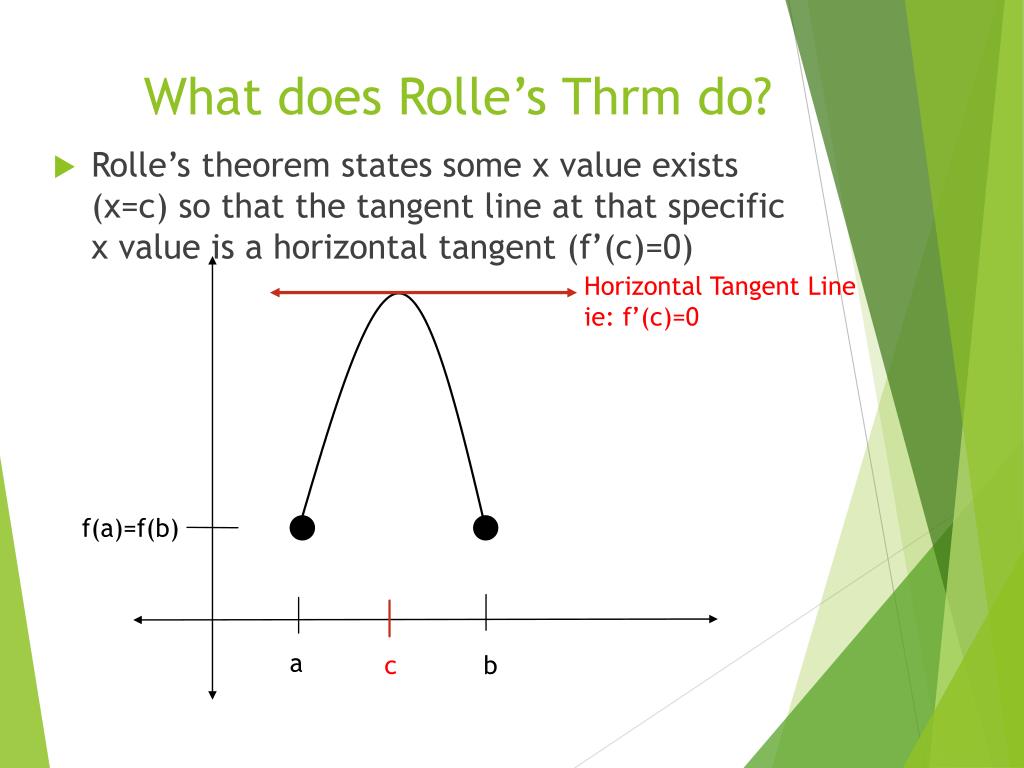 What does Rolle's Thrm do?

Rolle's theorem states some x value exists (x=c) so that the tangent line at that specific x value is a horizontal tangent (f'(c)=0)

Horizontal Tangent Line
ie: f'(c)=0

f(a)=f(b)

a

c

b